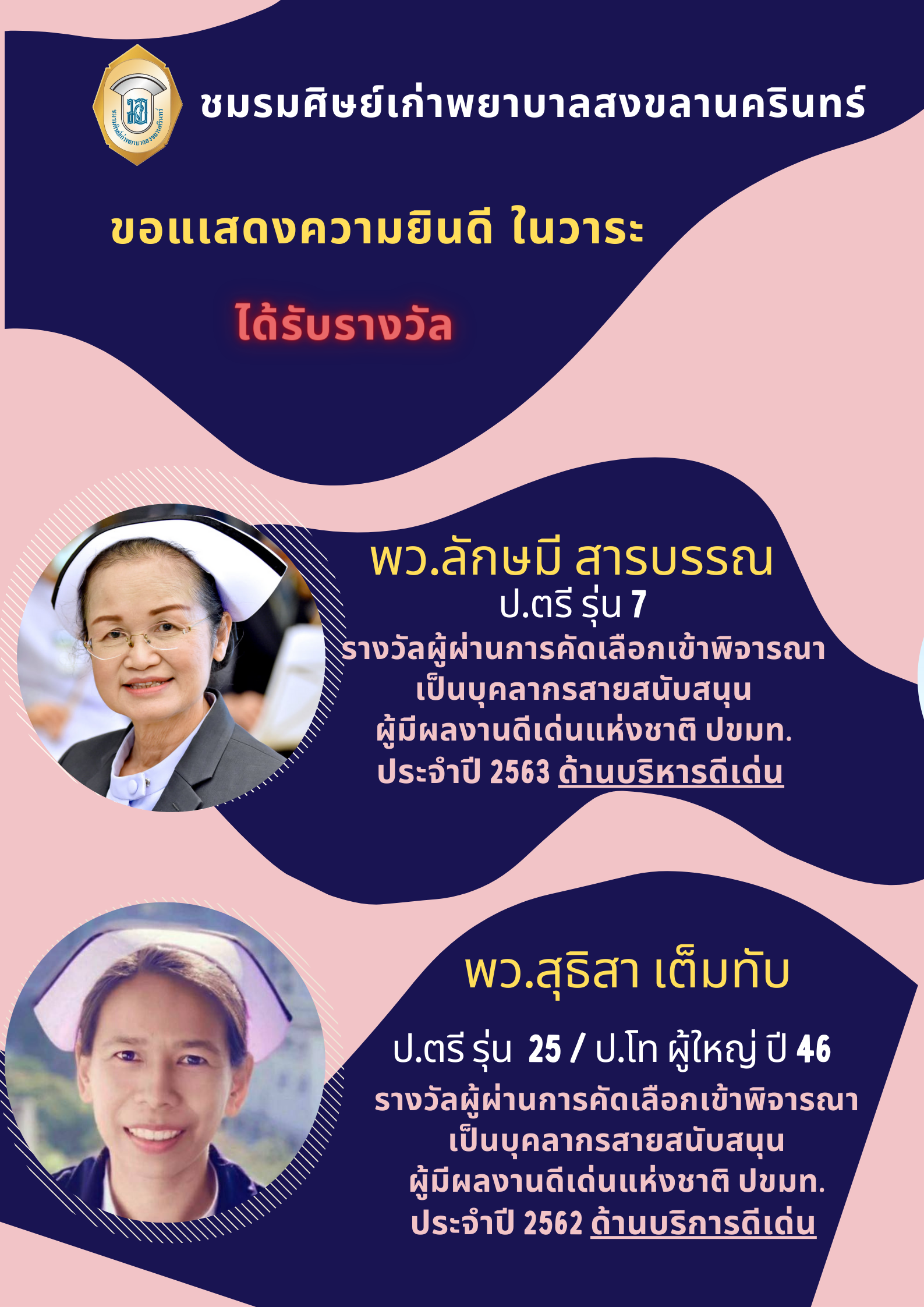 ชมรมศิษย์เก่าพยาบาลสงขลานครินทร์

ขอแสดงความยินดี ในวาระ

ได้รับรางวัล

พว.ลักษมี สารบรรณ
ป.ตรี รุ่น 7
รางวัลผู้ผ่านการคัดเลือกเข้าพิจารณา
เป็นบุคลากรสายสนับสนุน
ผู้มีผลงานดีเด่นแห่งชาติ ปขมท.
ประจำปี 2563 ด้านบริหารดีเด่น

พว.สุธิสา เต็มทับ
ป.ตรี รุ่น 25 / ป.โท ผู้ใหญ่ ปี 46
รางวัลผู้ผ่านการคัดเลือกเข้าพิจารณา
เป็นบุคลากรสายสนับสนุน
ผู้มีผลงานดีเด่นแห่งชาติ ปขมท.
ประจำปี 2562 ด้านบริการดีเด่น